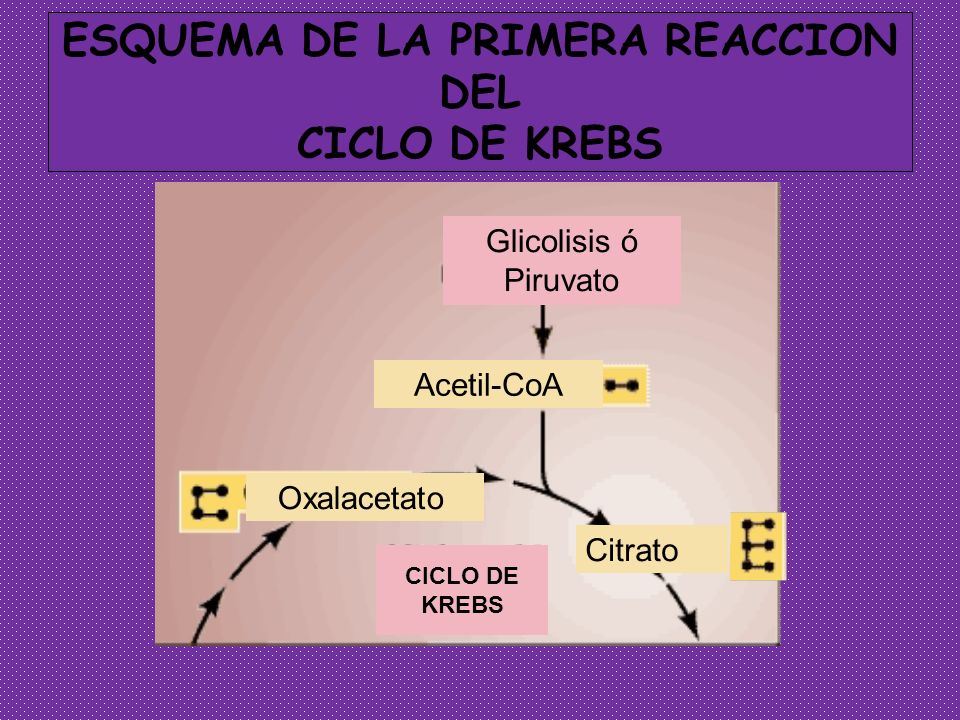 ESQUEMA DE LA PRIMERA REACCION DEL CICLO DE KREBS

Glicolisis ó Piruvato

Acetil-CoA

Oxalacetato

Citrato

CICLO DE KREBS